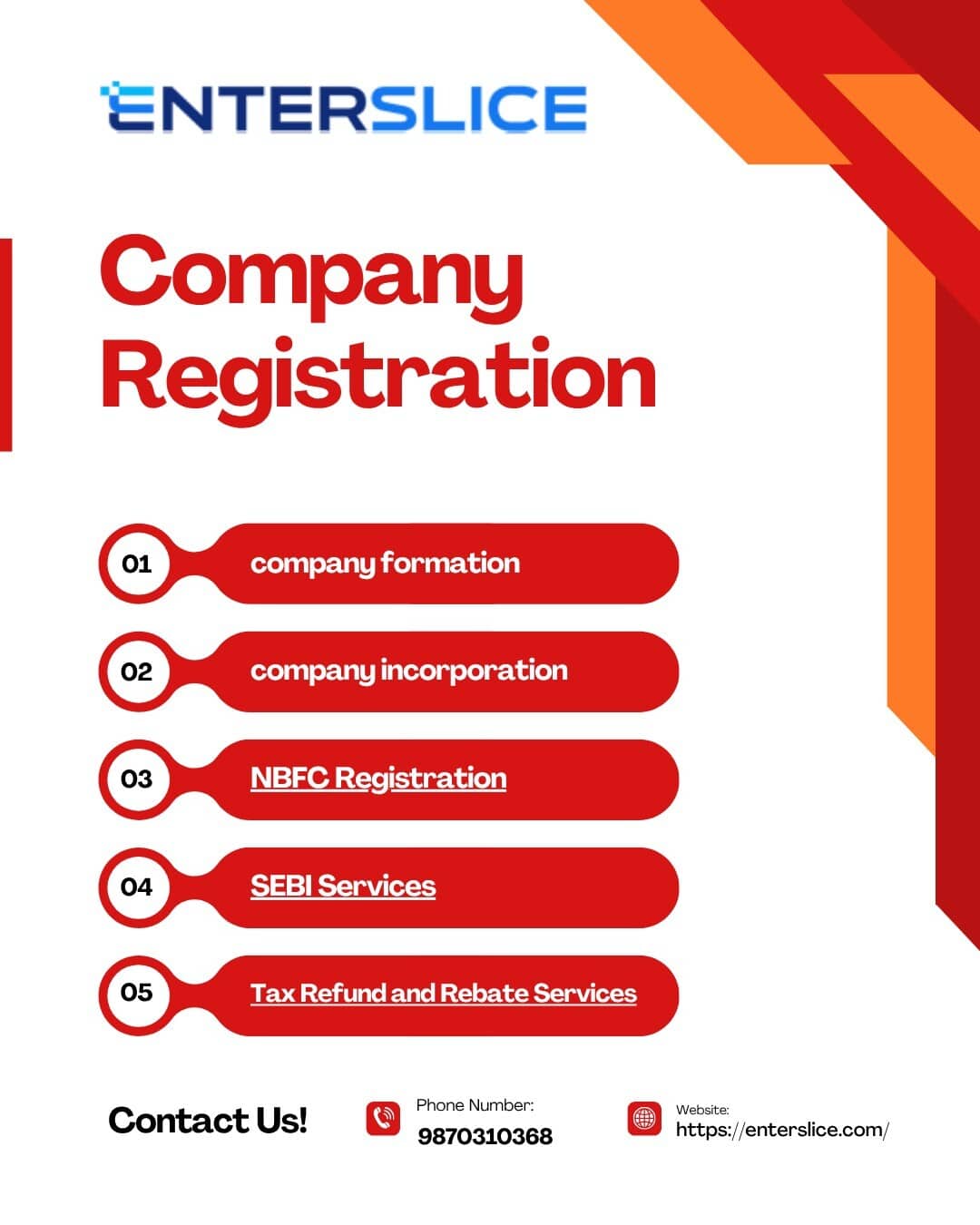 ENTERSLICE

Company Registration

01 company formation

02 company incorporation

03 NBFC Registration

04 SEBI Services

05 Tax Refund and Rebate Services

Contact Us!

Phone Number:
9870310368

Website:
https://enterslice.com/